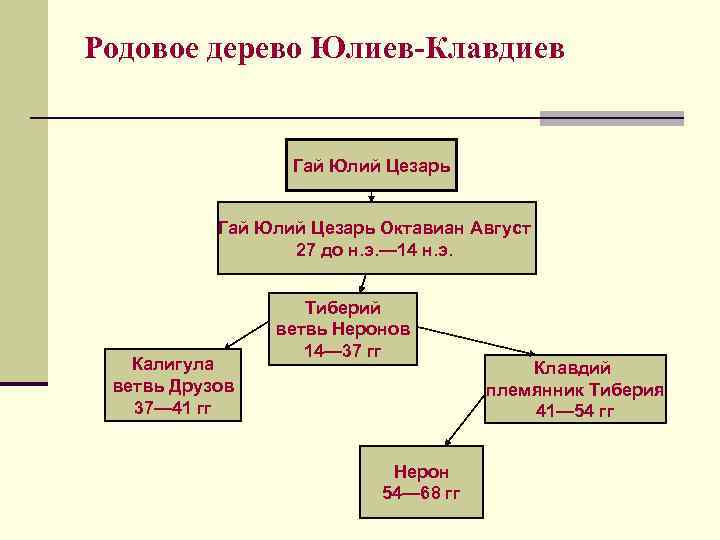 Родовое дерево Юлиев-Клавдиев

Гай Юлий Цезарь

Гай Юлий Цезарь Октавиан Август
27 до н.э.—14 н.э.

Тиберий
ветвь Неронов
14—37 гг

Калигула
ветвь Друзов
37—41 гг

Клавдий
племянник Тиберия
41—54 гг

Нерон
54—68 гг